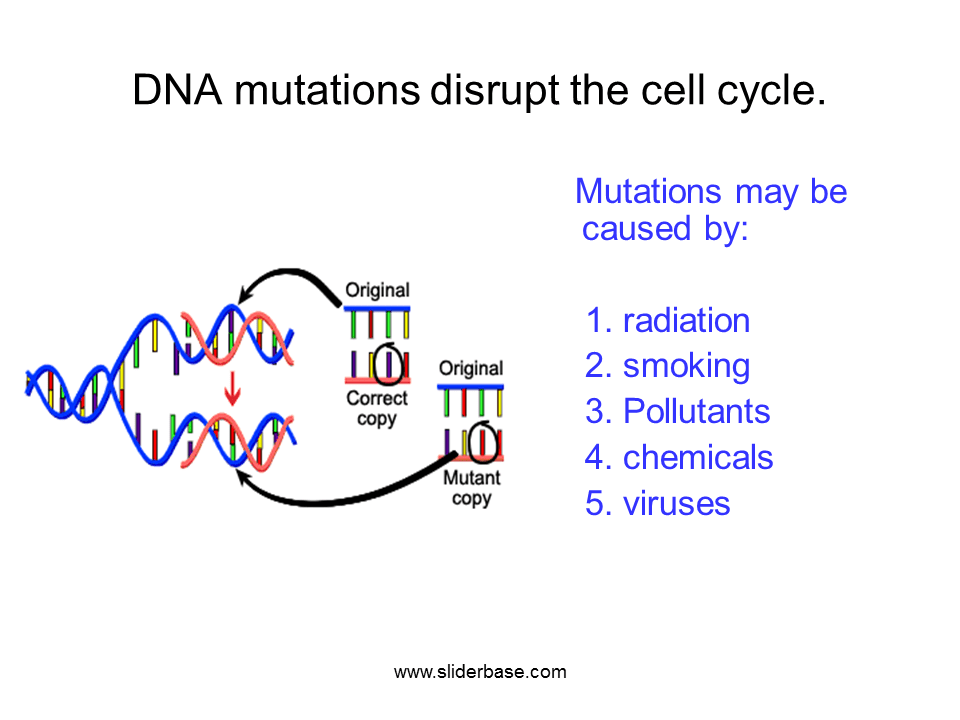 DNA mutations disrupt the cell cycle.

Original

Correct copy

Original

Mutant copy

Mutations may be caused by:

1. radiation
2. smoking
3. Pollutants
4. chemicals
5. viruses

www.sliderbase.com